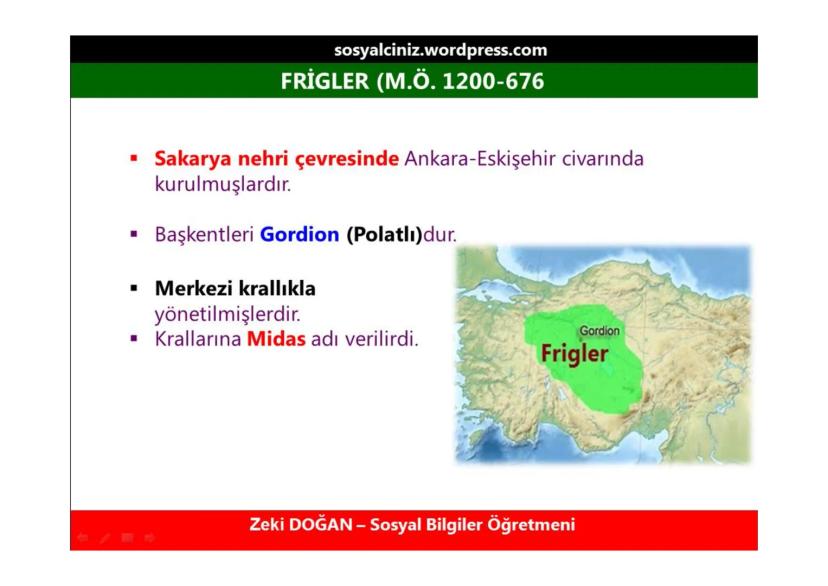 sosyalciniz.wordpress.com

FRİGLER (M.Ö. 1200-676

▪ Sakarya nehri çevresinde Ankara-Eskişehir civarında kurulmuşlardır.

▪ Başkentleri Gordion (Polatlı)dur.

▪ Merkezi krallıkla yönetilmişlerdir.

▪ Krallarına Midas adı verilirdi.

Gordion

Frigler

Zeki DOĞAN – Sosyal Bilgiler Öğretmeni